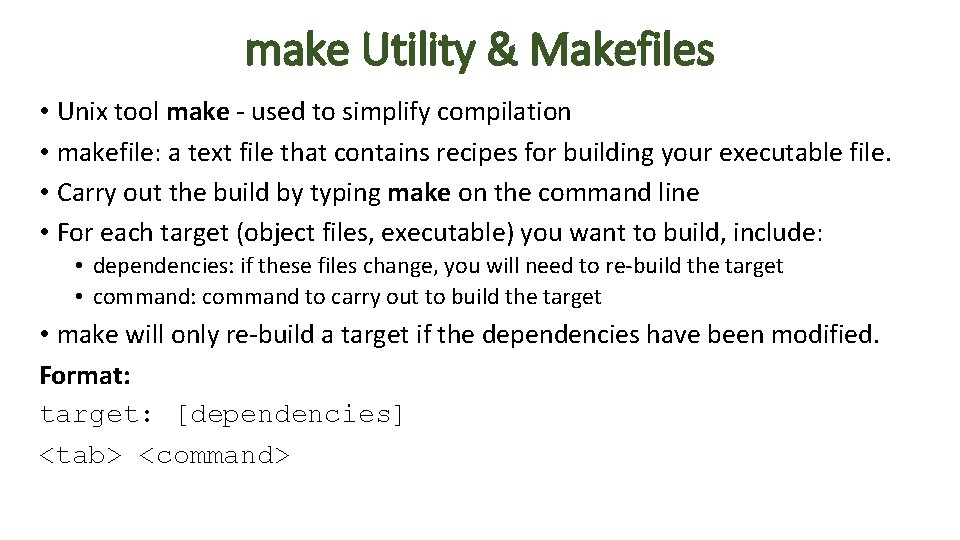 make Utility & Makefiles

• Unix tool make - used to simplify compilation
• makefile: a text file that contains recipes for building your executable file.
• Carry out the build by typing make on the command line
• For each target (object files, executable) you want to build, include:
  • dependencies: if these files change, you will need to re-build the target
  • command: command to carry out to build the target
• make will only re-build a target if the dependencies have been modified.

Format:
target: [dependencies]
<tab> <command>